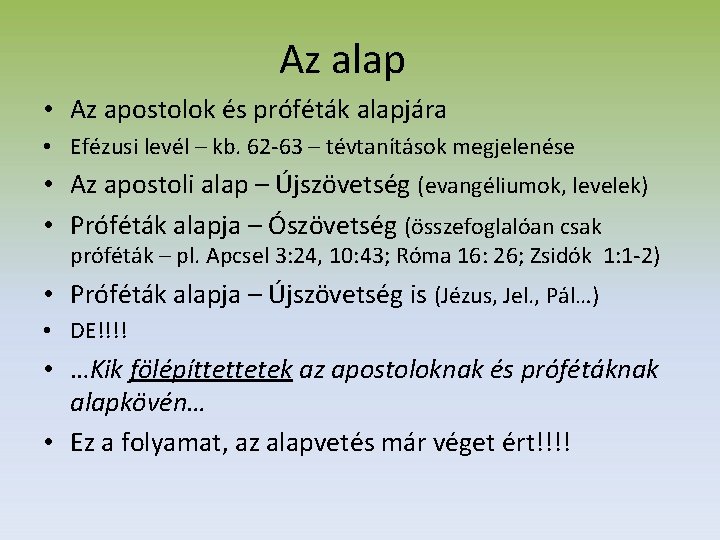 Az alap

• Az apostolok és próféták alapjára
• Efézusi levél – kb. 62-63 – tévtanítások megjelenése
• Az apostoli alap – Újszövetség (evangéliumok, levelek)
• Próféták alapja – Ószövetség (összefoglalóan csak próféták – pl. Apcsel 3:24, 10:43; Róma 16: 26; Zsidók 1:1-2)
• Próféták alapja – Újszövetség is (Jézus, Jel., Pál…)
• DE!!!!
• …Kik fölépíttettetek az apostoloknak és prófétáknak alapkövén…
• Ez a folyamat, az alapvetés már véget ért!!!!